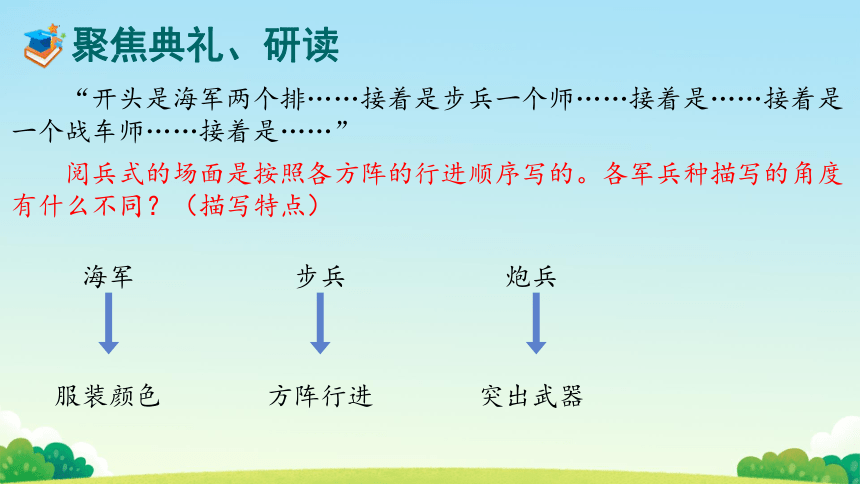 聚焦典礼、研读

“开头是海军两个排……接着是步兵一个师……接着是……接着是一个战车师……接着是……”

阅兵式的场面是按照各方阵的行进顺序写的。各军兵种描写的角度有什么不同？（描写特点）

海军

服装颜色

步兵

方阵行进

炮兵

突出武器